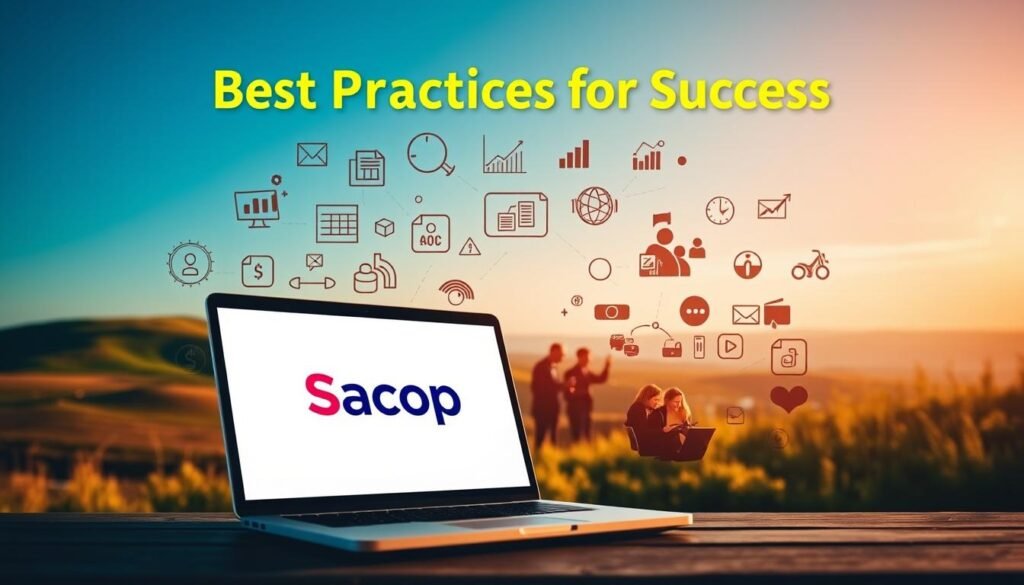 Best Practices for Success

AOC

Sacop